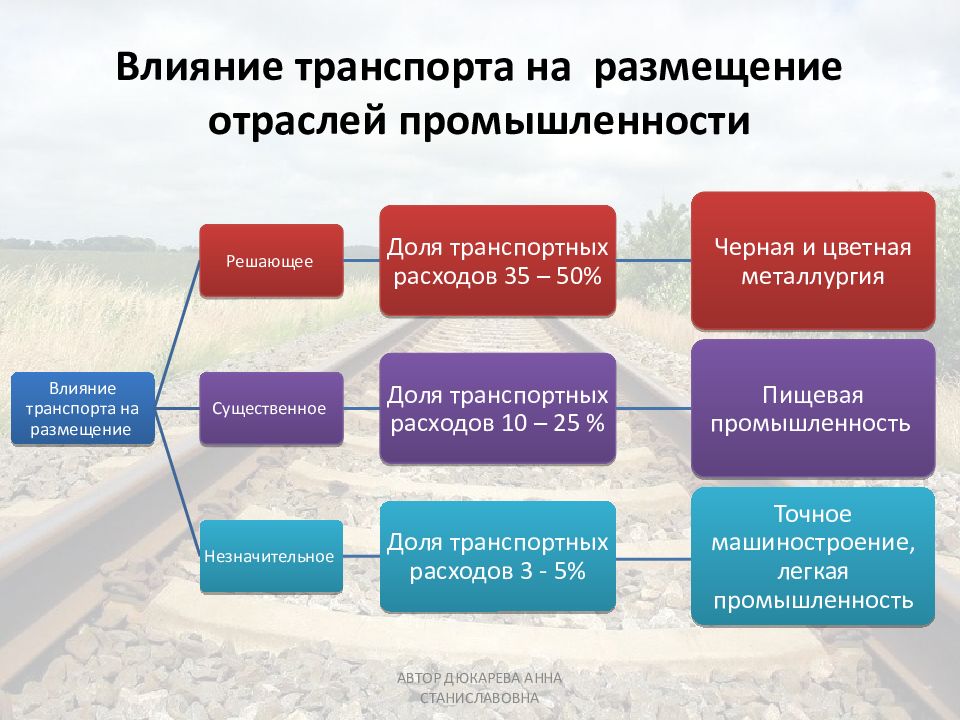 Влияние транспорта на размещение отраслей промышленности

Влияние транспорта на размещение

Решающее

Доля транспортных расходов 35 – 50%

Черная и цветная металлургия

Существенное

Доля транспортных расходов 10 – 25 %

Пищевая промышленность

Незначительное

Доля транспортных расходов 3 - 5%

Точное машиностроение, легкая промышленность

АВТОР ДЮКАРЕВА АННА СТАНИСЛАВОВНА